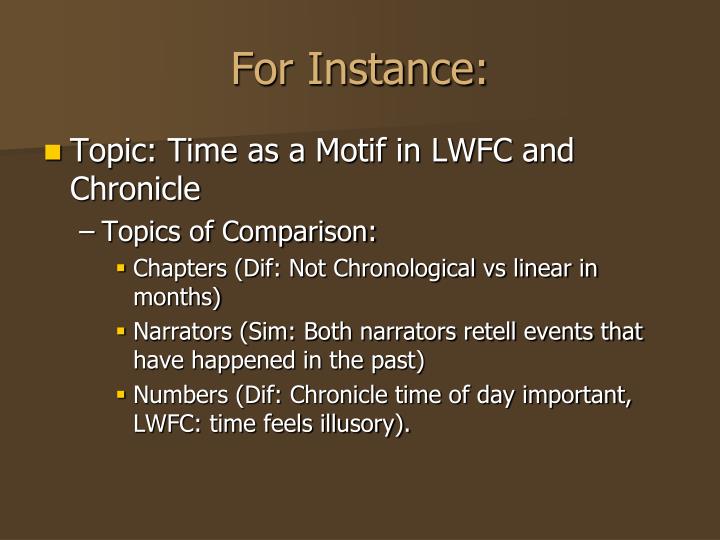 For Instance:

Topic: Time as a Motif in LWFC and Chronicle

– Topics of Comparison:

Chapters (Dif: Not Chronological vs linear in months)

Narrators (Sim: Both narrators retell events that have happened in the past)

Numbers (Dif: Chronicle time of day important, LWFC: time feels illusory).